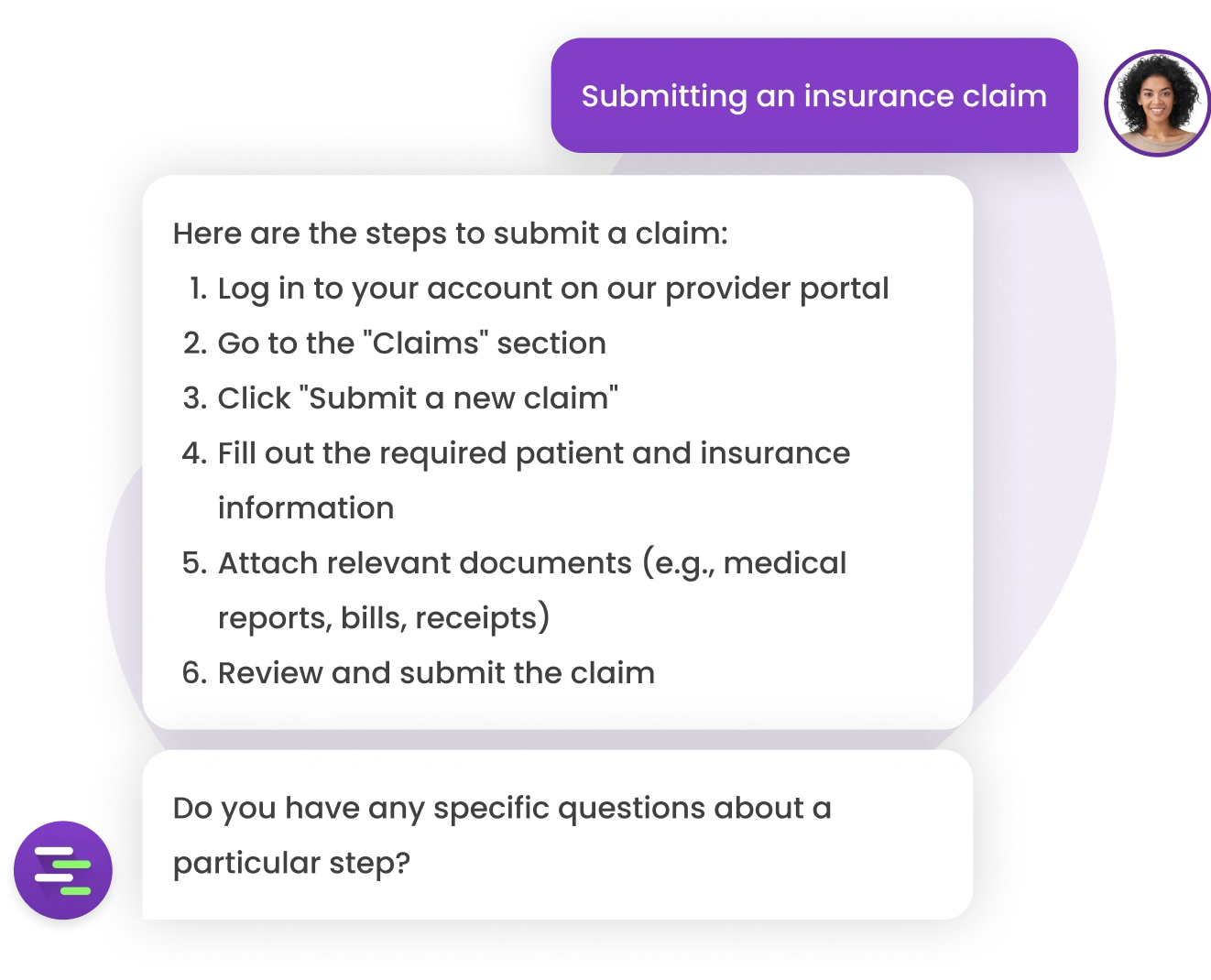 Submitting an insurance claim

Here are the steps to submit a claim:
1. Log in to your account on our provider portal
2. Go to the "Claims" section
3. Click "Submit a new claim"
4. Fill out the required patient and insurance information
5. Attach relevant documents (e.g., medical reports, bills, receipts)
6. Review and submit the claim

Do you have any specific questions about a particular step?